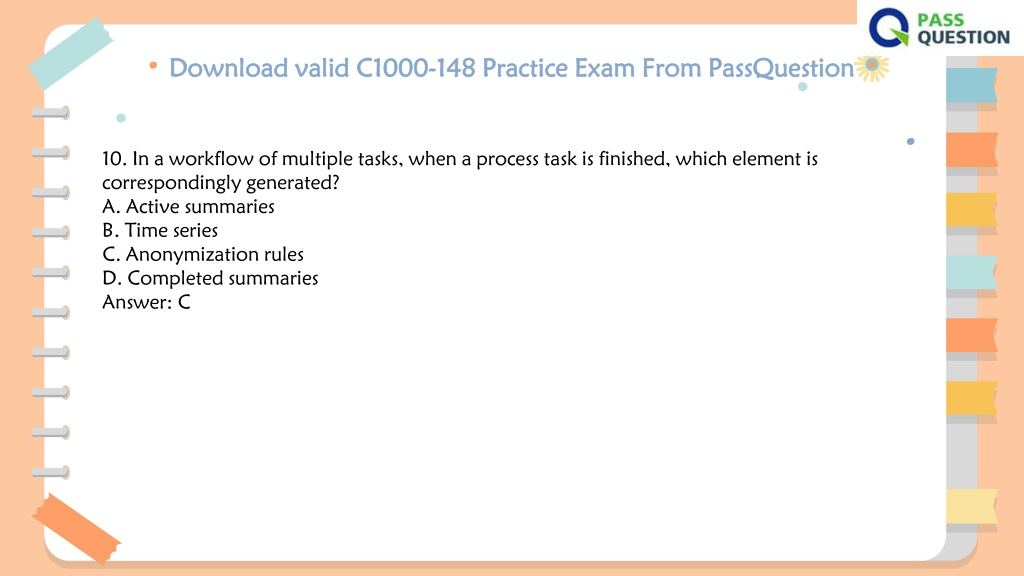 PASS QUESTION

Download valid C1000-148 Practice Exam From PassQuestion

10. In a workflow of multiple tasks, when a process task is finished, which element is correspondingly generated?
A. Active summaries
B. Time series
C. Anonymization rules
D. Completed summaries
Answer: C